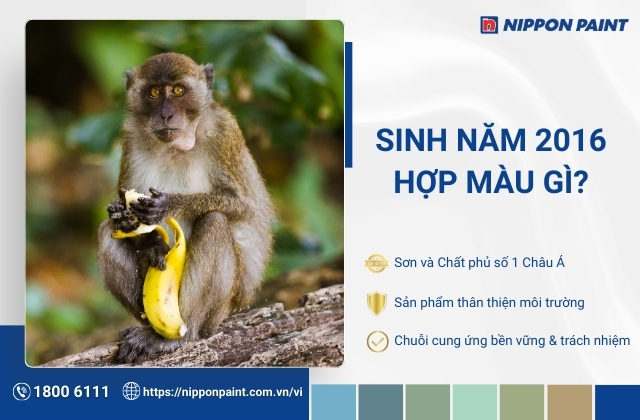 NIPPON PAINT

SINH NĂM 2016 HỢP MÀU GÌ?

Sơn và Chất phủ số 1 Châu Á

Sản phẩm thân thiện môi trường

Chuỗi cung ứng bền vững & trách nhiệm

1800 6111

https://nipponpaint.com.vn/vi